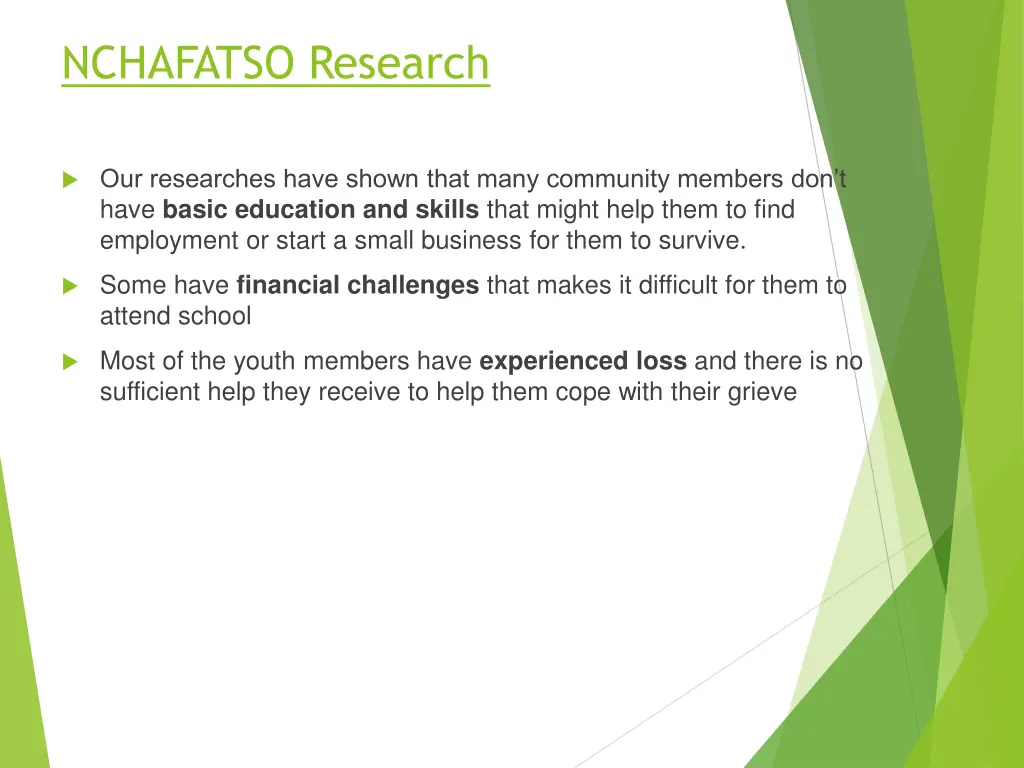 NCHAFATSO Research

Our researches have shown that many community members don't have basic education and skills that might help them to find employment or start a small business for them to survive.

Some have financial challenges that makes it difficult for them to attend school

Most of the youth members have experienced loss and there is no sufficient help they receive to help them cope with their grieve